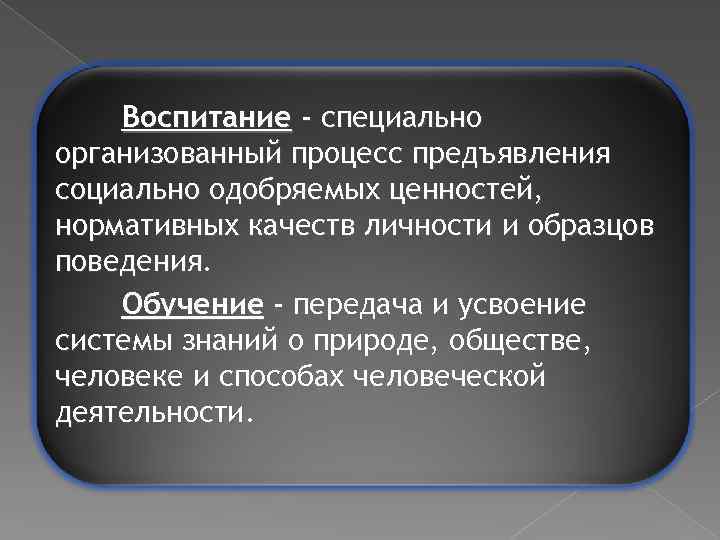 Воспитание - специально организованный процесс предъявления социально одобряемых ценностей, нормативных качеств личности и образцов поведения.

Обучение - передача и усвоение системы знаний о природе, обществе, человеке и способах человеческой деятельности.